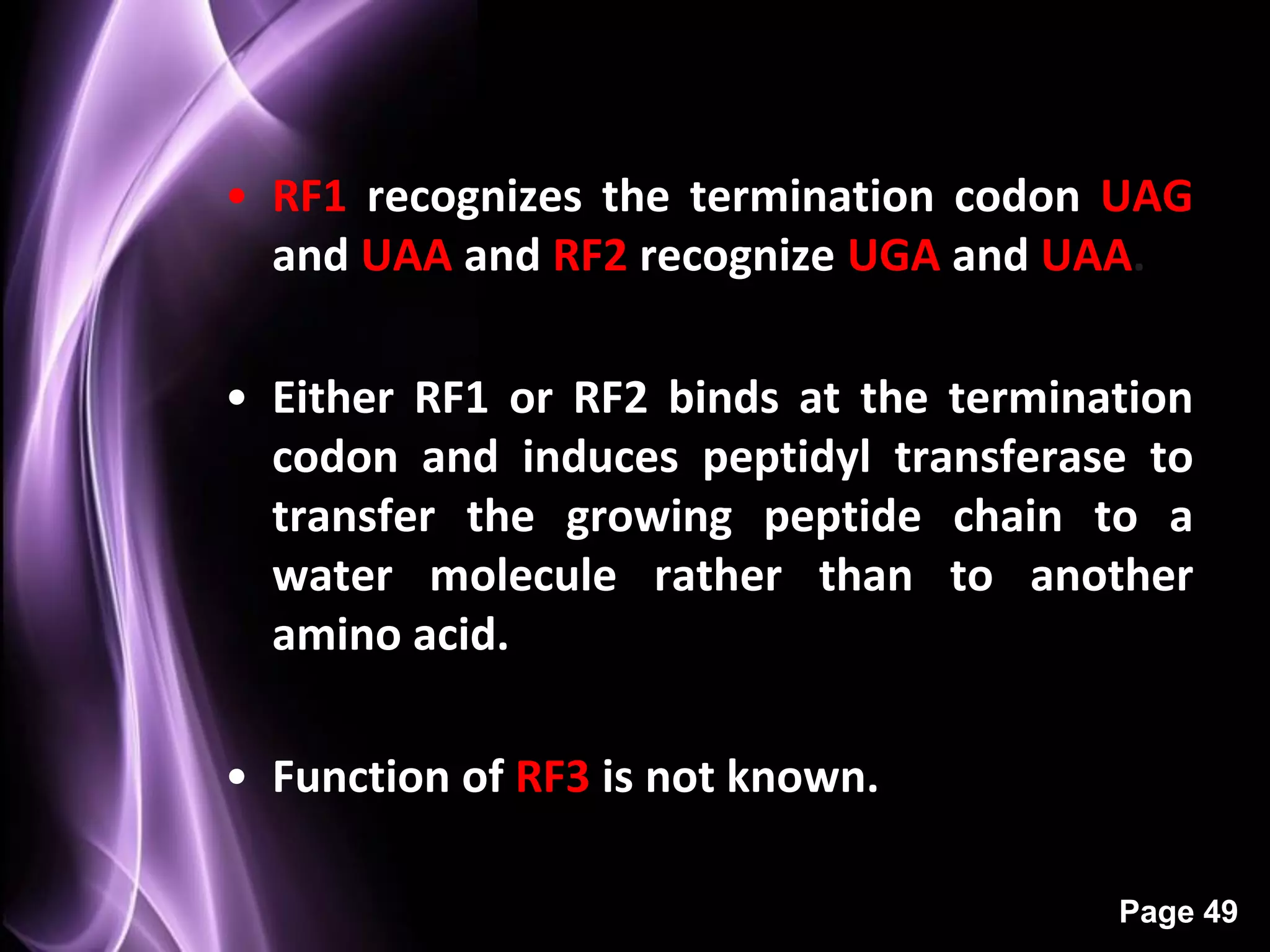 • RF1 recognizes the termination codon UAG and UAA and RF2 recognize UGA and UAA.

• Either RF1 or RF2 binds at the termination codon and induces peptidyl transferase to transfer the growing peptide chain to a water molecule rather than to another amino acid.

• Function of RF3 is not known.

Page 49